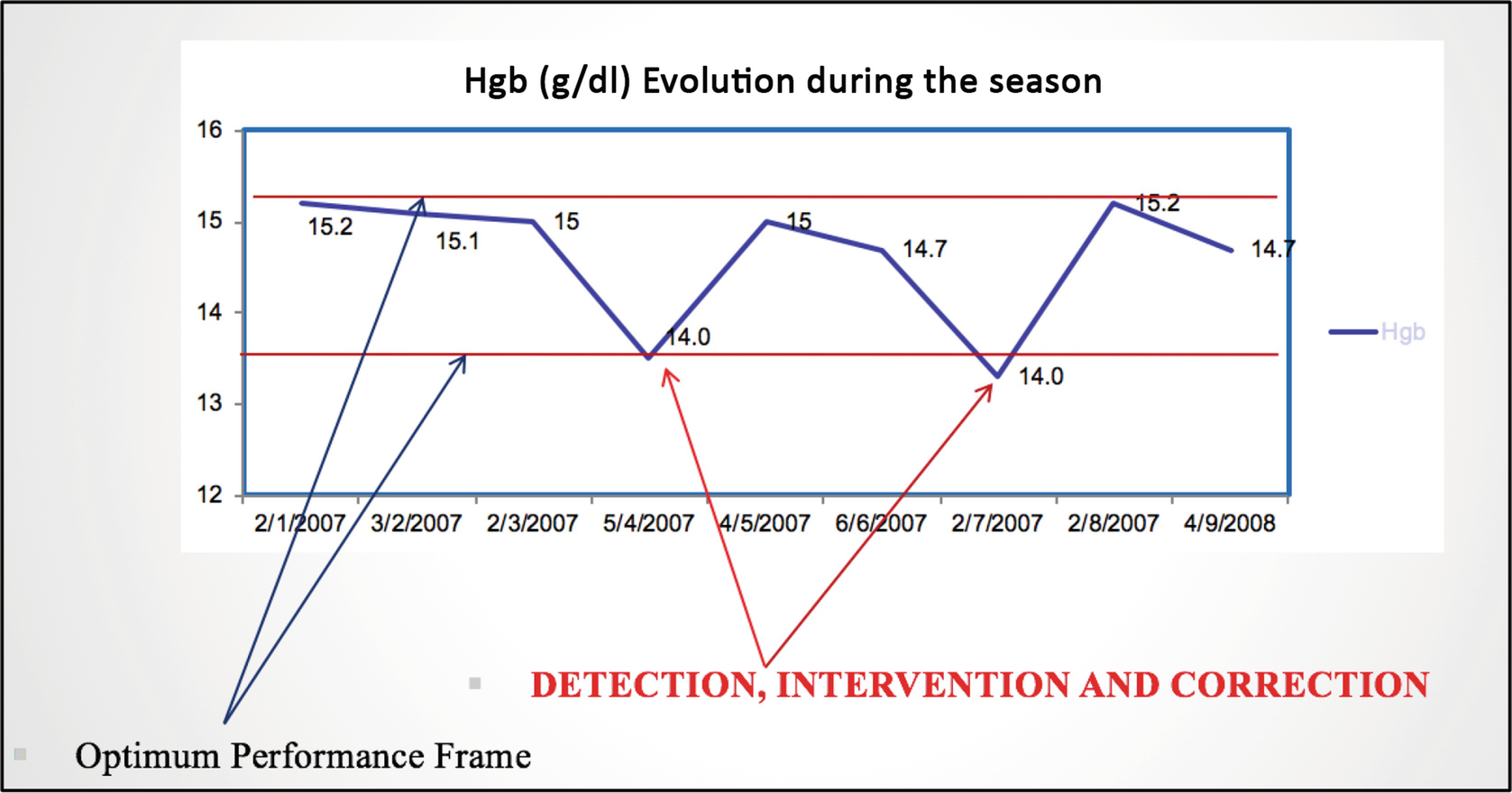 Hgb (g/dl) Evolution during the season

16
15
14
13
12

15.2
15.1
15
14.0
15
14.7
14.0
15.2
14.7

2/1/2007 3/2/2007 2/3/2007 5/4/2007 4/5/2007 6/6/2007 2/7/2007 2/8/2007 4/9/2008

Hgb

DETECTION, INTERVENTION AND CORRECTION

Optimum Performance Frame